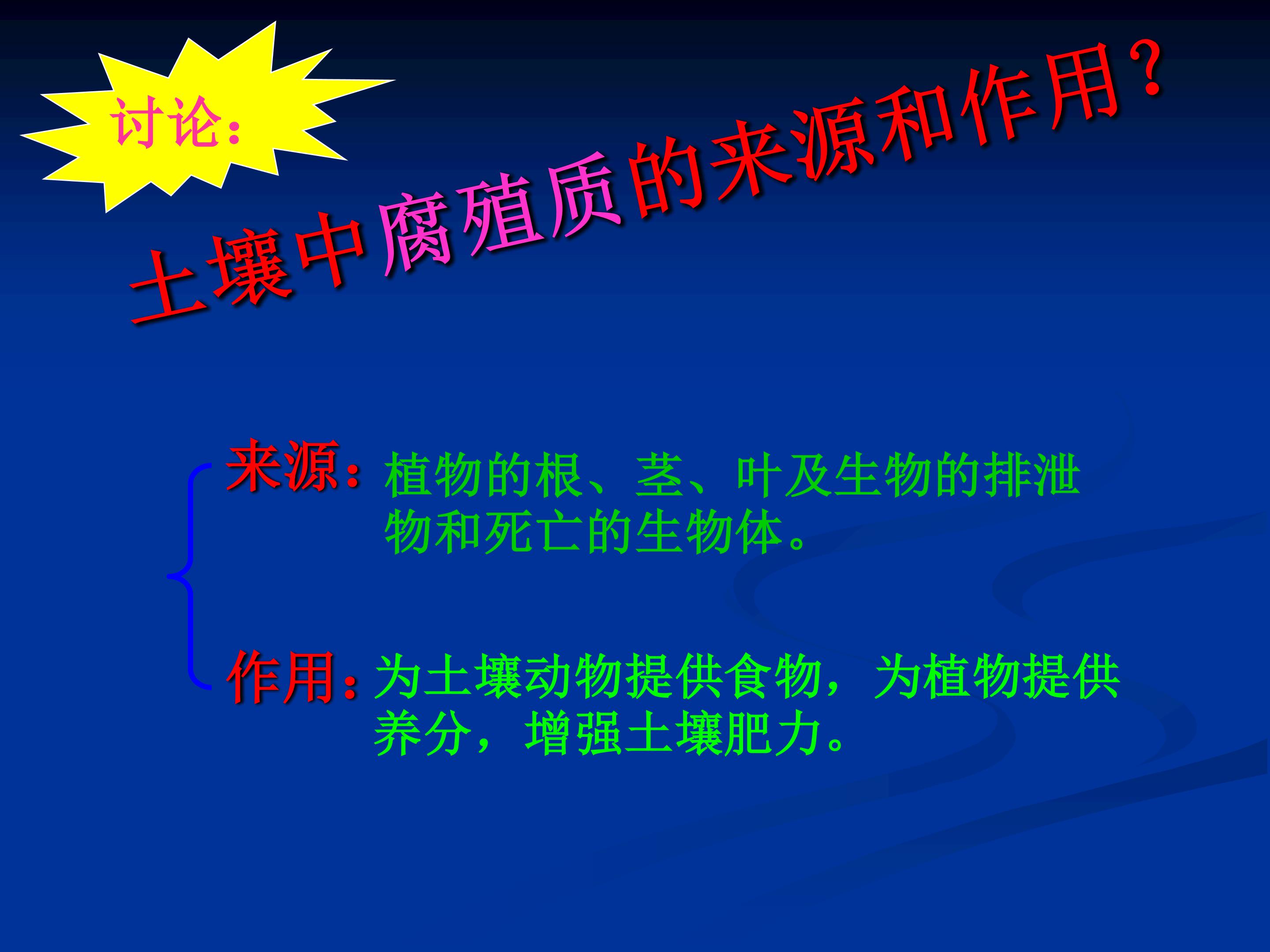 讨论:

土壤中腐殖质的来源和作用?

来源:植物的根、茎、叶及生物的排泄物和死亡的生物体。

作用:为土壤动物提供食物，为植物提供养分，增强土壤肥力。